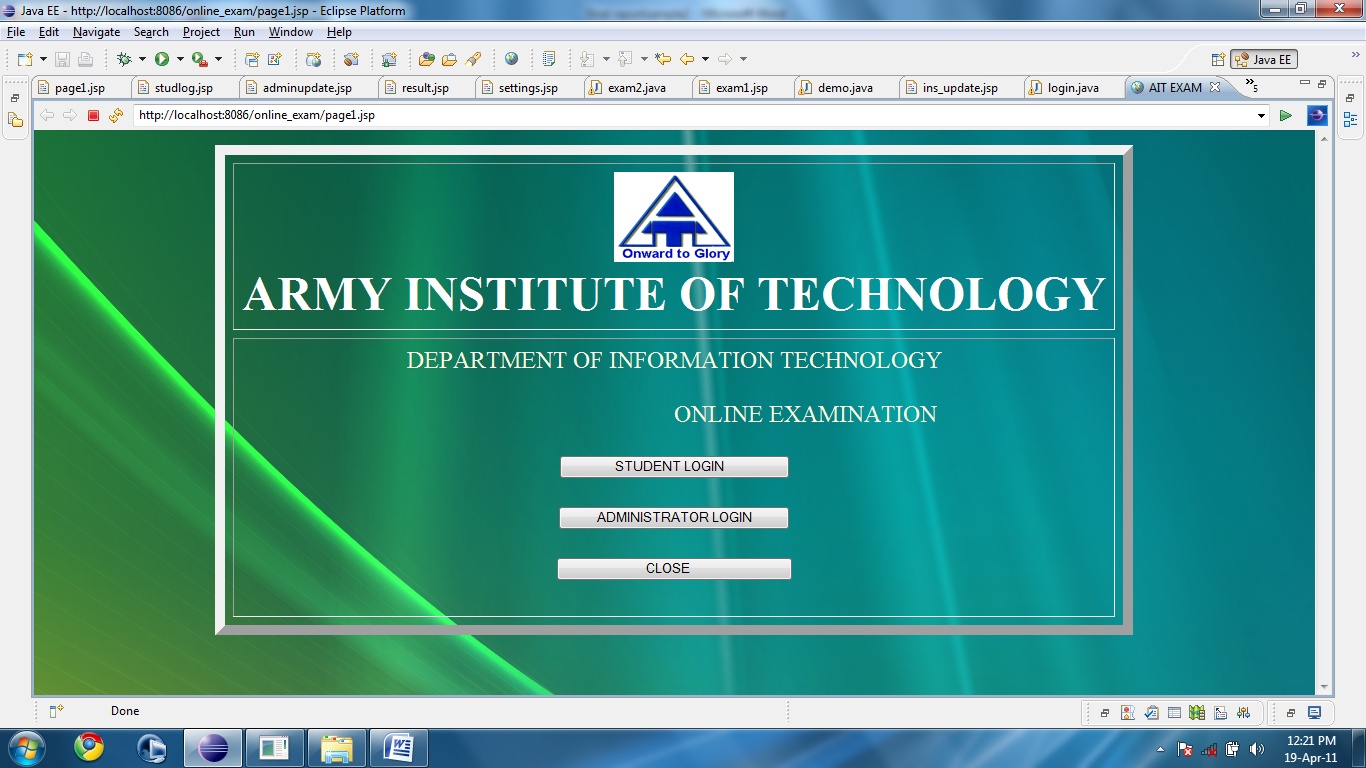 Java EE - http://localhost:8086/online_exam/page1.jsp - Eclipse Platform

File Edit Navigate Search Project Run Window Help

Java EE

page1.jsp studlog.jsp adminupdate.jsp result.jsp settings.jsp exam2.java exam1.jsp demo.java ins_update.jsp login.java AIT EXAM »5

http://localhost:8086/online_exam/page1.jsp

Onward to Glory

ARMY INSTITUTE OF TECHNOLOGY

DEPARTMENT OF INFORMATION TECHNOLOGY

ONLINE EXAMINATION

STUDENT LOGIN

ADMINISTRATOR LOGIN

CLOSE

Done

12:21 PM
19-Apr-11